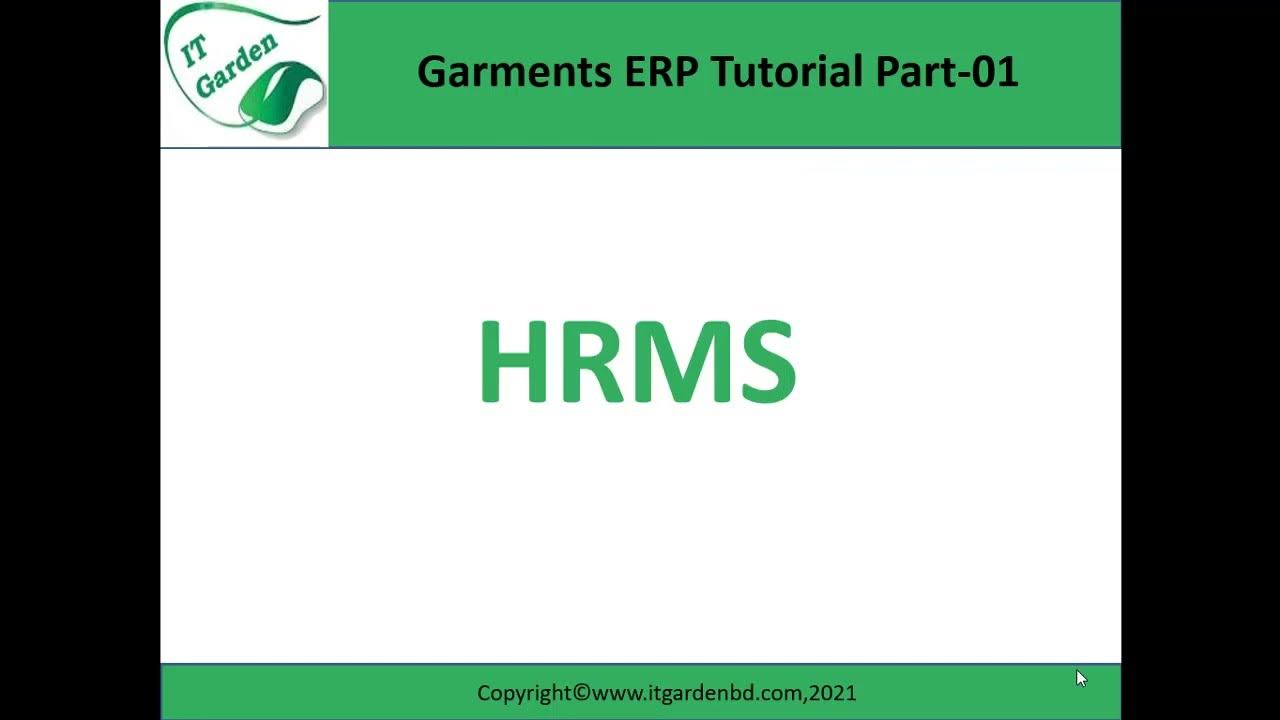 IT Garden

Garments ERP Tutorial Part-01

HRMS

Copyright©www.itgardenbd.com,2021